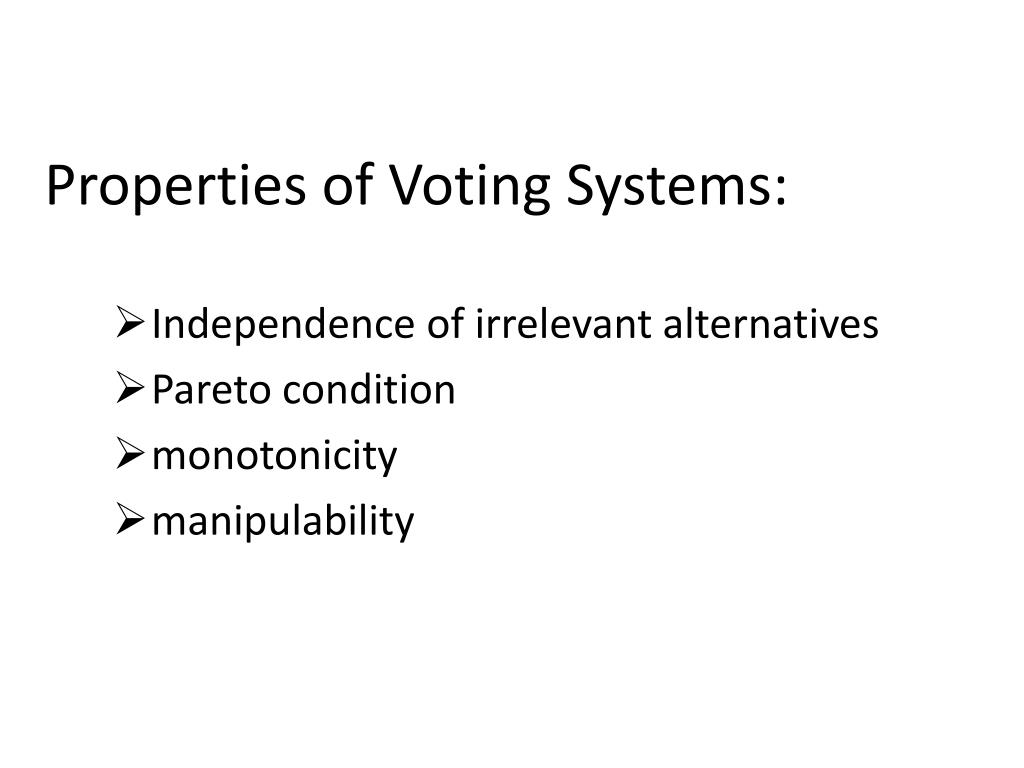 Properties of Voting Systems:

➢ Independence of irrelevant alternatives
➢ Pareto condition
➢ monotonicity
➢ manipulability